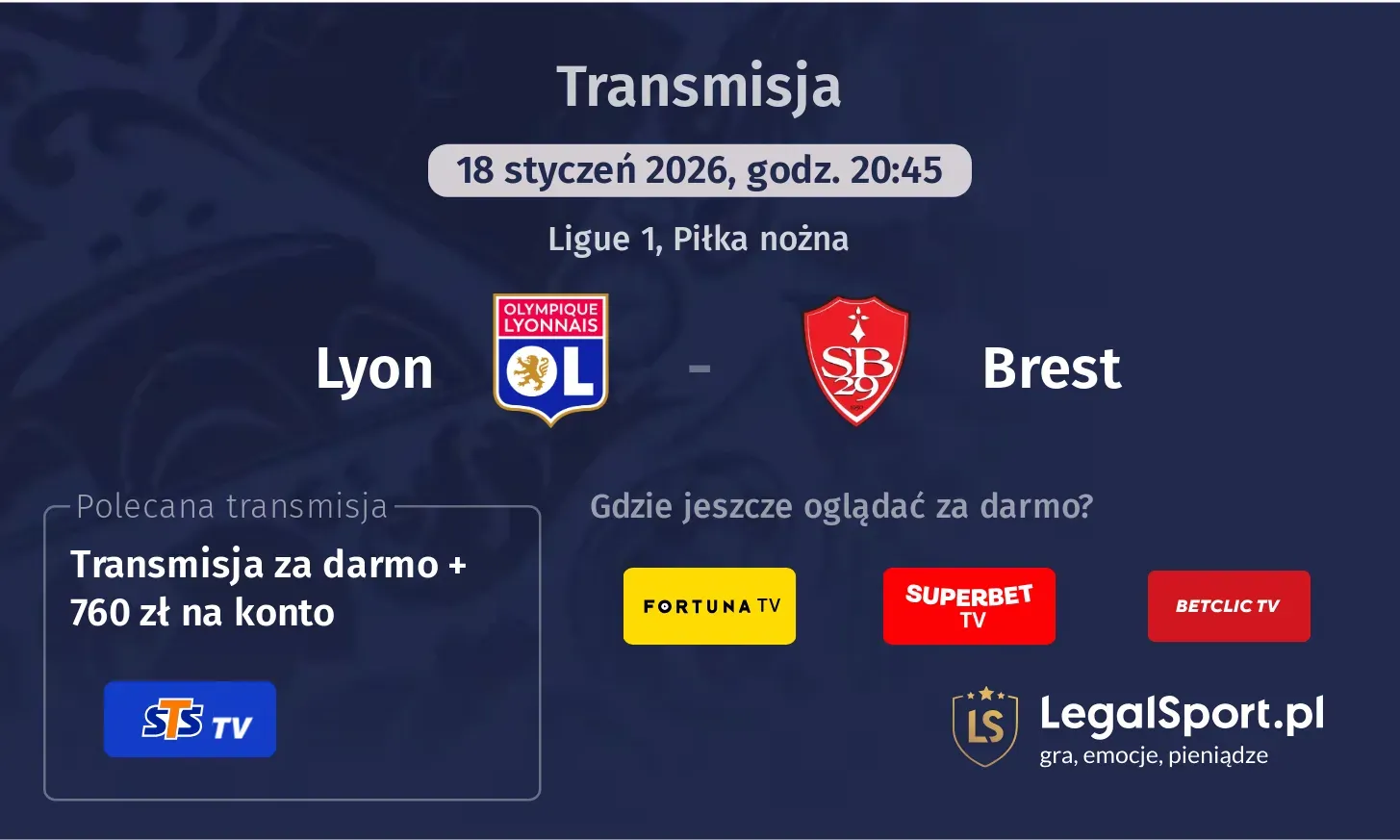 Transmisja

18 styczeń 2026, godz. 20:45

Ligue 1, Piłka nożna

Lyon

OLYMPIQUE LYONNAIS
OL

-

SB 29

Brest

Polecana transmisja

Transmisja za darmo + 760 zł na konto

STS TV

Gdzie jeszcze oglądać za darmo?

FORTUNA TV

SUPERBET TV

BETCLIC TV

LS

LegalSport.pl
gra, emocje, pieniądze